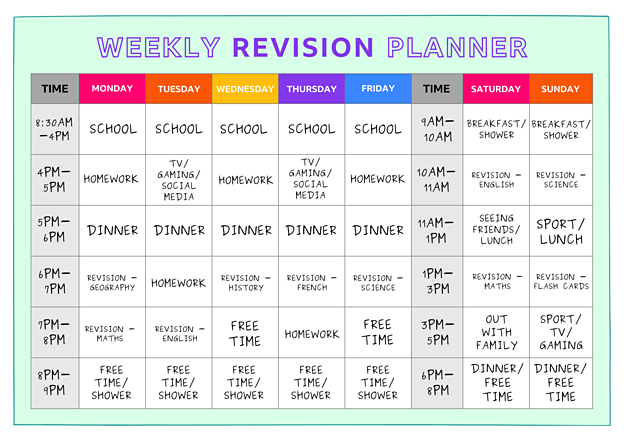 WEEKLY REVISION PLANNER

| TIME | MONDAY | TUESDAY | WEDNESDAY | THURSDAY | FRIDAY | TIME | SATURDAY | SUNDAY |
|---|---|---|---|---|---|---|---|---|
| 8:30AM –4PM | SCHOOL | SCHOOL | SCHOOL | SCHOOL | SCHOOL | 9AM– 10AM | BREAKFAST/ SHOWER | BREAKFAST/ SHOWER |
| 4PM– 5PM | HOMEWORK | TV/ GAMING/ SOCIAL MEDIA | HOMEWORK | TV/ GAMING/ SOCIAL MEDIA | HOMEWORK | 10AM– 11AM | REVISION – ENGLISH | REVISION – SCIENCE |
| 5PM– 6PM | DINNER | DINNER | DINNER | DINNER | DINNER | 11AM– 1PM | SEEING FRIENDS/ LUNCH | SPORT/ LUNCH |
| 6PM– 7PM | REVISION – GEOGRAPHY | HOMEWORK | REVISION – HISTORY | REVISION – FRENCH | REVISION – SCIENCE | 1PM– 3PM | REVISION – MATHS | REVISION – FLASH CARDS |
| 7PM– 8PM | REVISION – MATHS | REVISION – ENGLISH | FREE TIME | HOMEWORK | FREE TIME | 3PM– 5PM | OUT WITH FAMILY | SPORT/ TV/ GAMING |
| 8PM– 9PM | FREE TIME/ SHOWER | FREE TIME/ SHOWER | FREE TIME/ SHOWER | FREE TIME/ SHOWER | FREE TIME/ SHOWER | 6PM– 8PM | DINNER/ FREE TIME | DINNER/ FREE TIME |